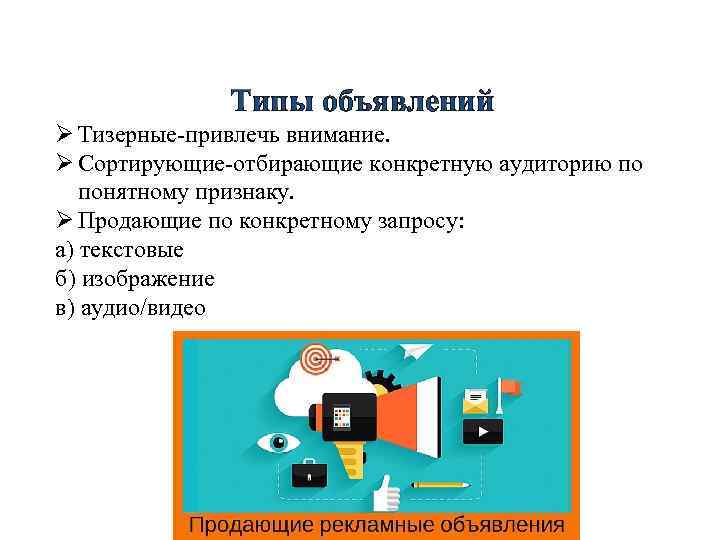 Типы объявлений

➢ Тизерные-привлечь внимание.

➢ Сортирующие-отбирающие конкретную аудиторию по понятному признаку.

➢ Продающие по конкретному запросу:

а) текстовые

б) изображение

в) аудио/видео

Продающие рекламные объявления